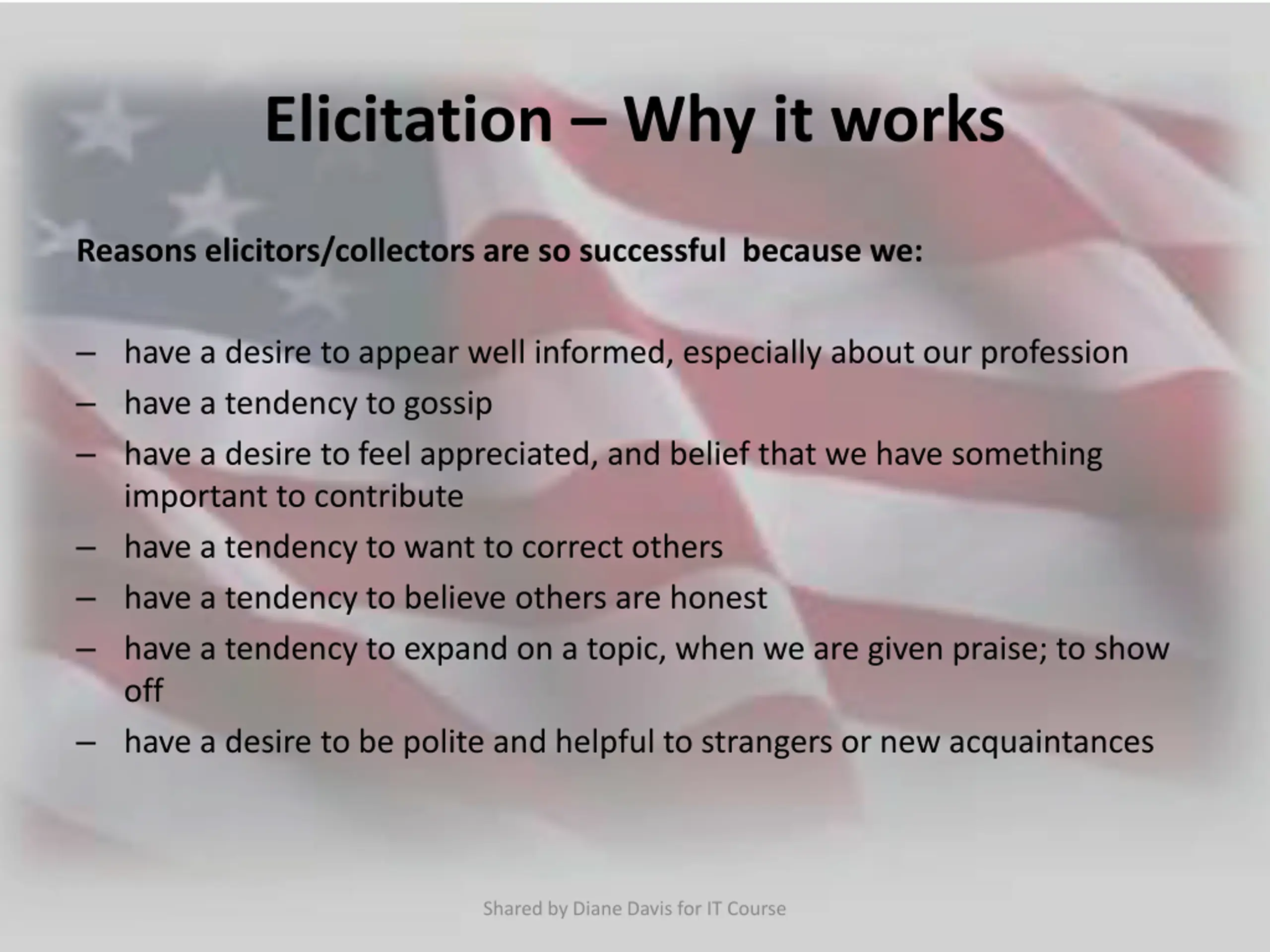 Elicitation – Why it works

Reasons elicitors/collectors are so successful because we:

– have a desire to appear well informed, especially about our profession
– have a tendency to gossip
– have a desire to feel appreciated, and belief that we have something important to contribute
– have a tendency to want to correct others
– have a tendency to believe others are honest
– have a tendency to expand on a topic, when we are given praise; to show off
– have a desire to be polite and helpful to strangers or new acquaintances

Shared by Diane Davis for IT Course